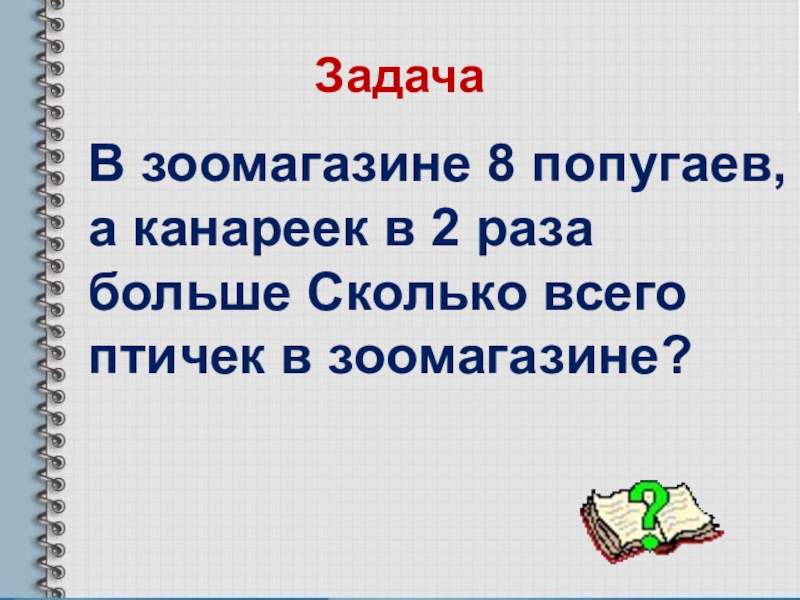 Задача

В зоомагазине 8 попугаев, а канареек в 2 раза больше Сколько всего птичек в зоомагазине?

?